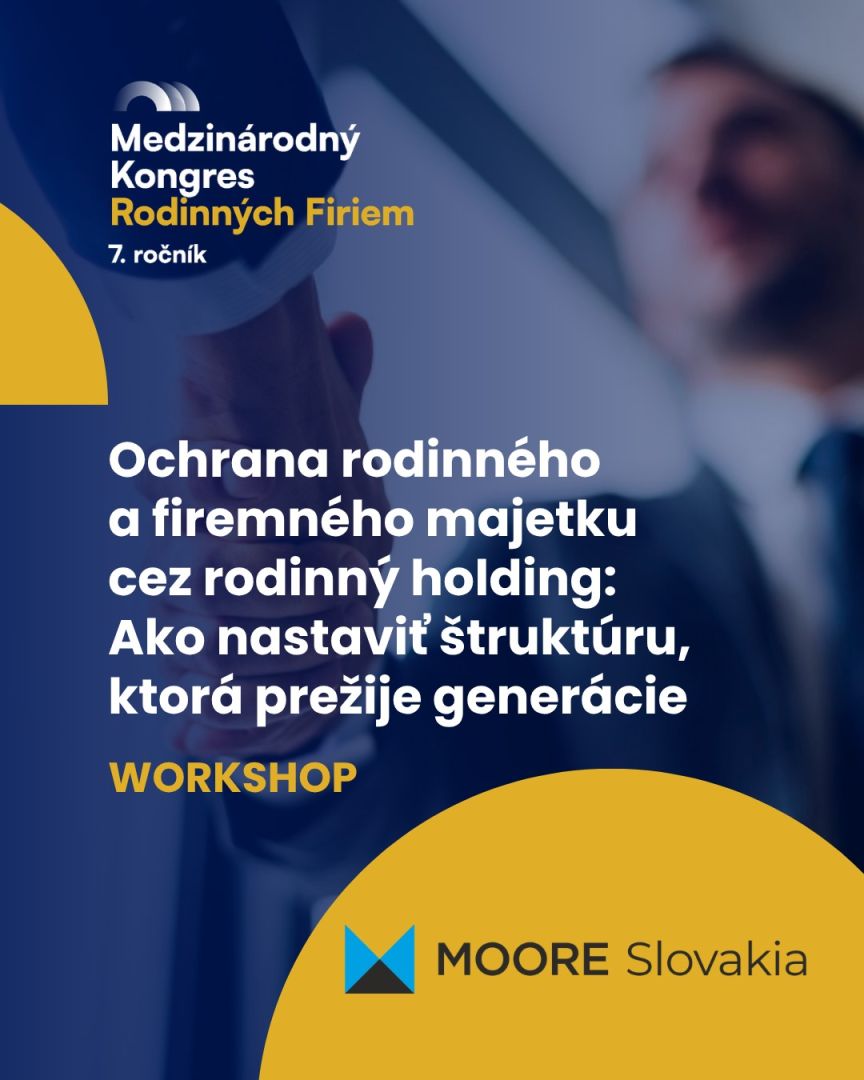 Medzinárodný Kongres Rodinných Firiem
7. ročník

Ochrana rodinného a firemného majetku cez rodinný holding: Ako nastaviť štruktúru, ktorá prežije generácie

WORKSHOP

MOORE Slovakia